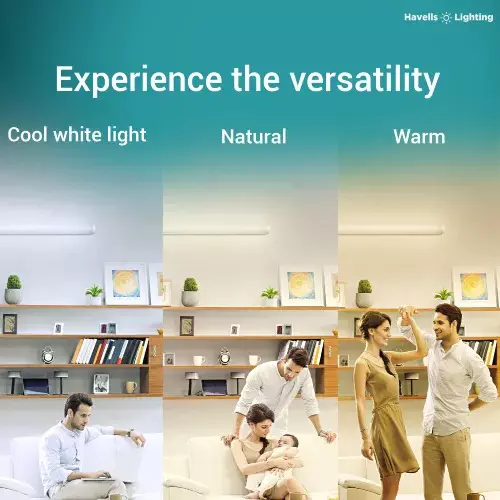 Havells Lighting

Experience the versatility

Cool white light

Natural

Warm